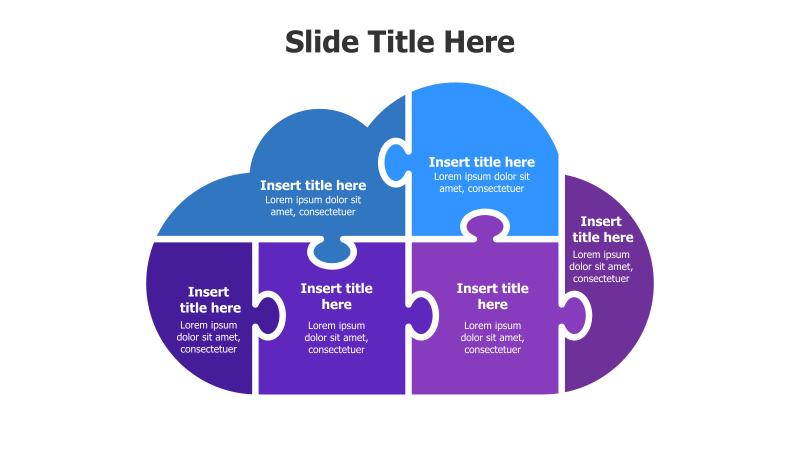 Slide Title Here

Insert title here
Lorem ipsum dolor sit amet, consectetuer

Insert title here
Lorem ipsum dolor sit amet, consectetuer

Insert title here
Lorem ipsum dolor sit amet, consectetuer

Insert title here
Lorem ipsum dolor sit amet, consectetuer

Insert title here
Lorem ipsum dolor sit amet, consectetuer

Insert title here
Lorem ipsum dolor sit amet, consectetuer